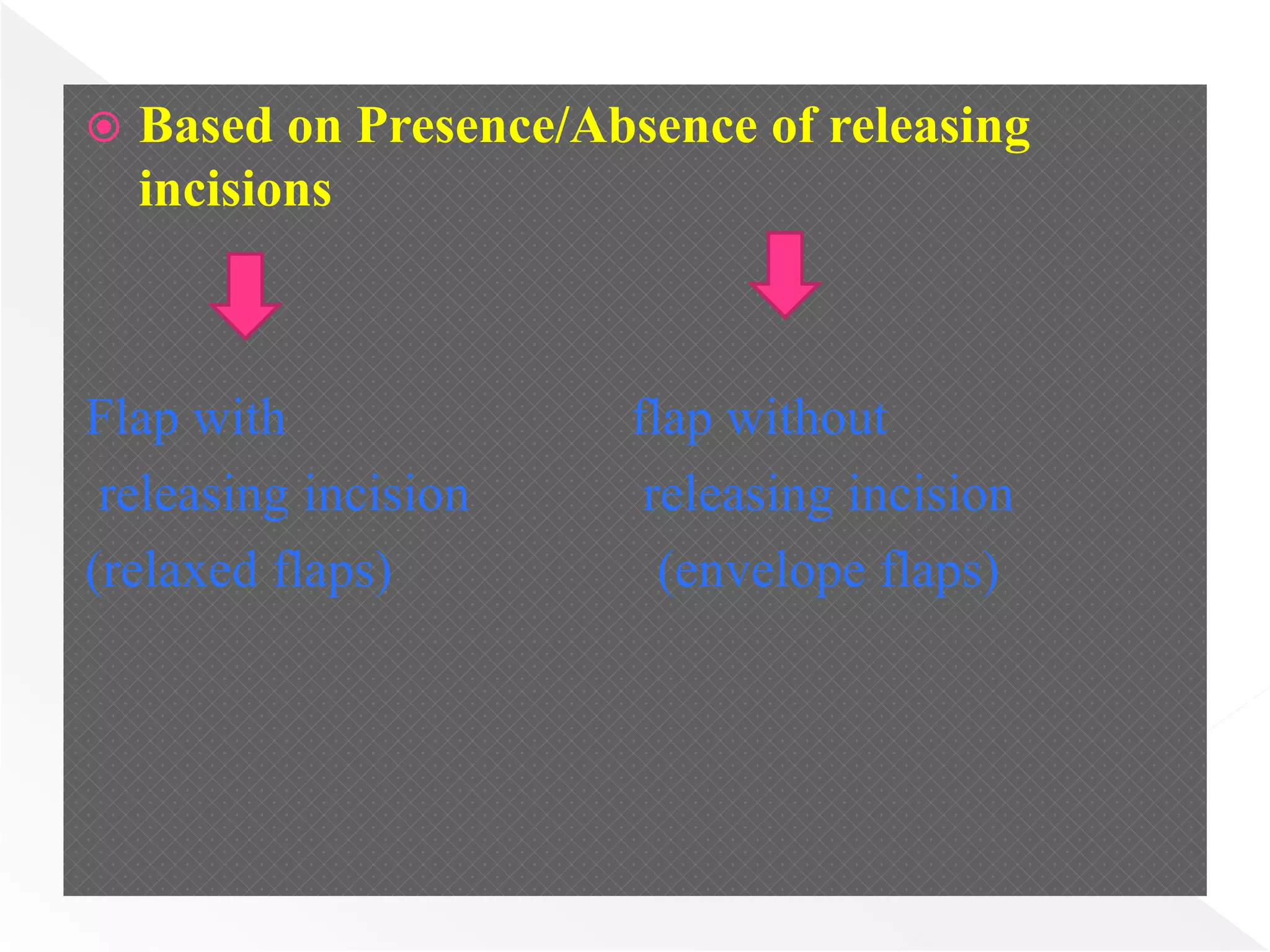 Based on Presence/Absence of releasing incisions

Flap with releasing incision (relaxed flaps)

flap without releasing incision (envelope flaps)